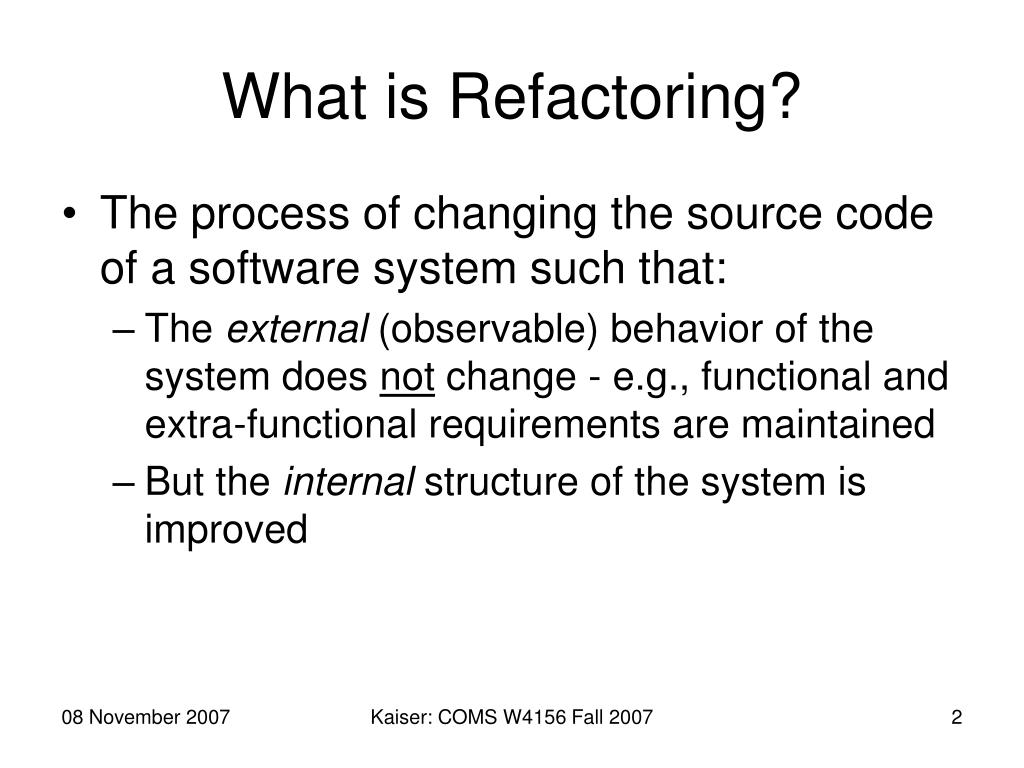 What is Refactoring?

• The process of changing the source code of a software system such that:
– The external (observable) behavior of the system does not change - e.g., functional and extra-functional requirements are maintained
– But the internal structure of the system is improved

08 November 2007 Kaiser: COMS W4156 Fall 2007 2